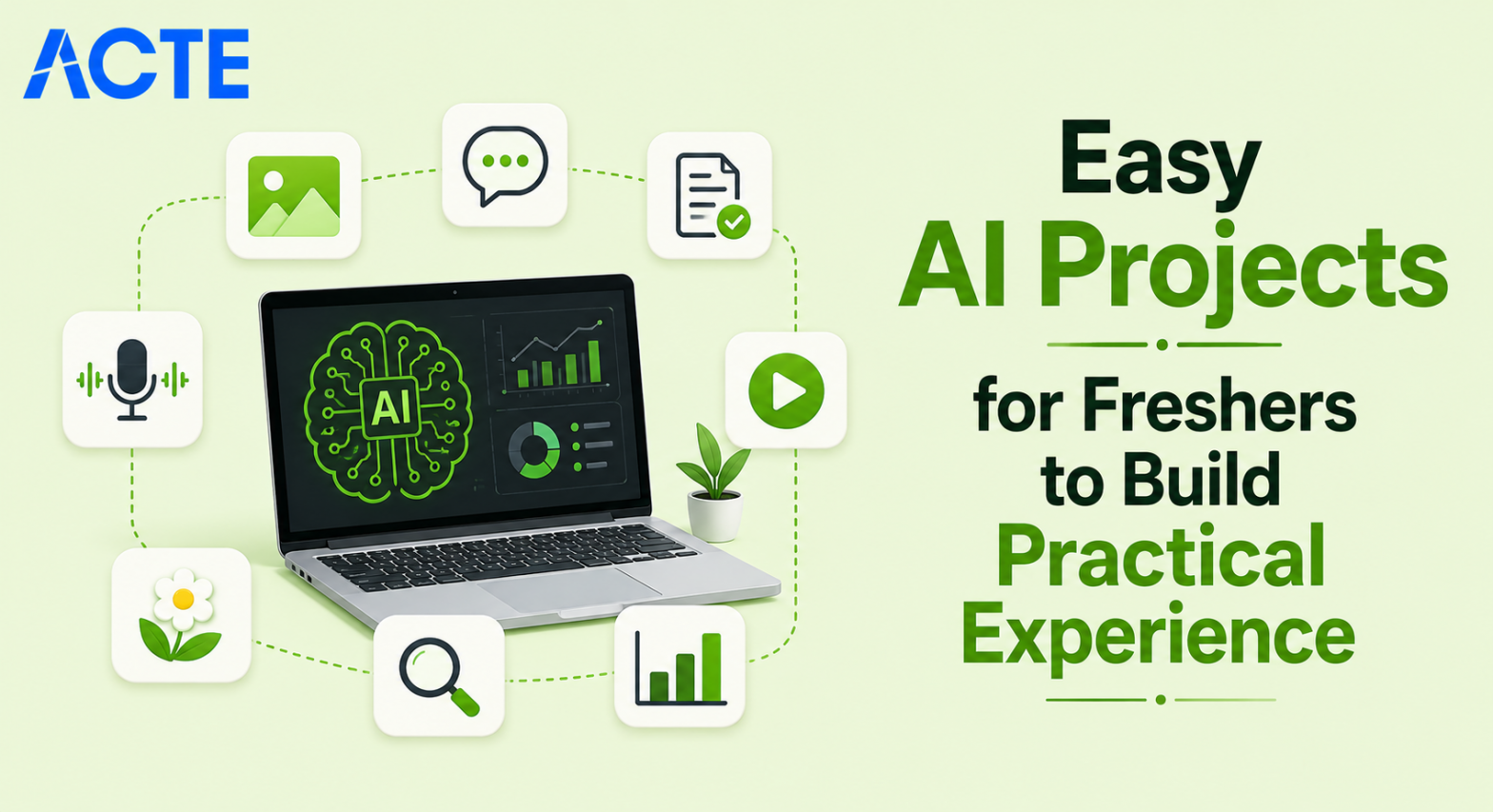 ACTE

AI

Easy
AI Projects
for Freshers
to Build
Practical
Experience